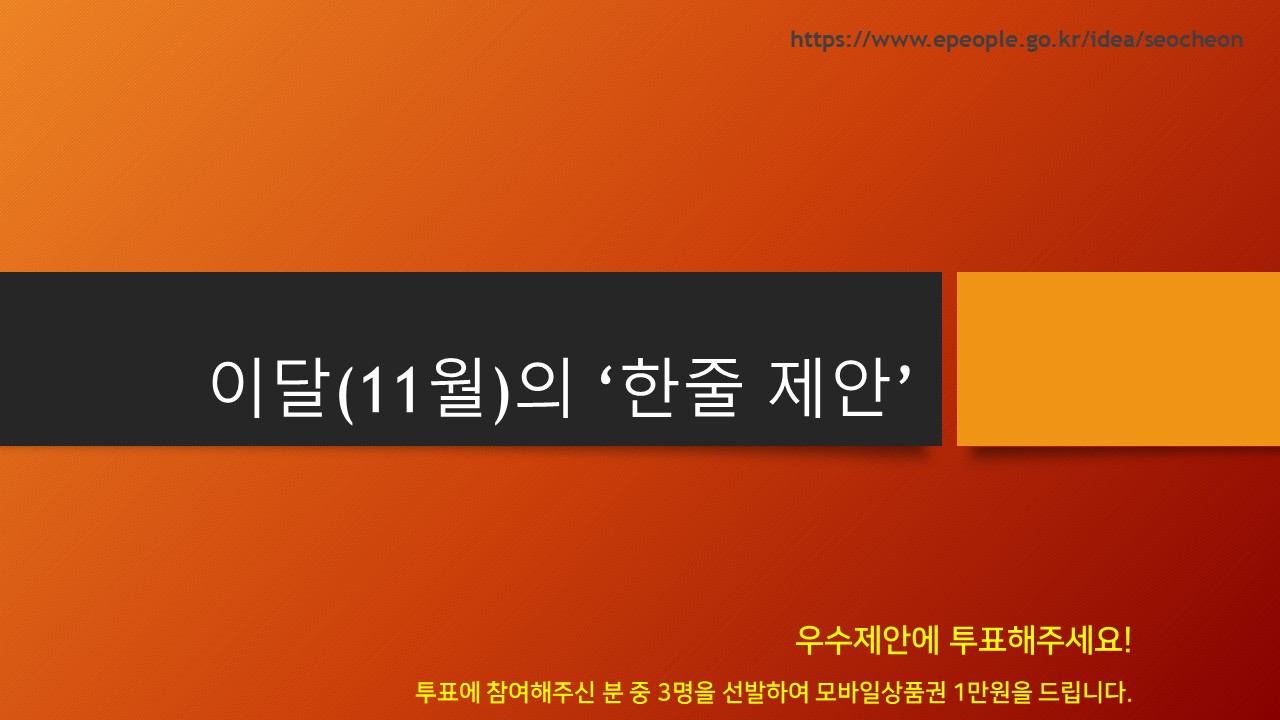 https://www.epeople.go.kr/idea/seocheon

이달(11월)의 ‘한줄 제안’

우수제안에 투표해주세요!

투표에 참여해주신 분 중 3명을 선발하여 모바일상품권 1만원을 드립니다.